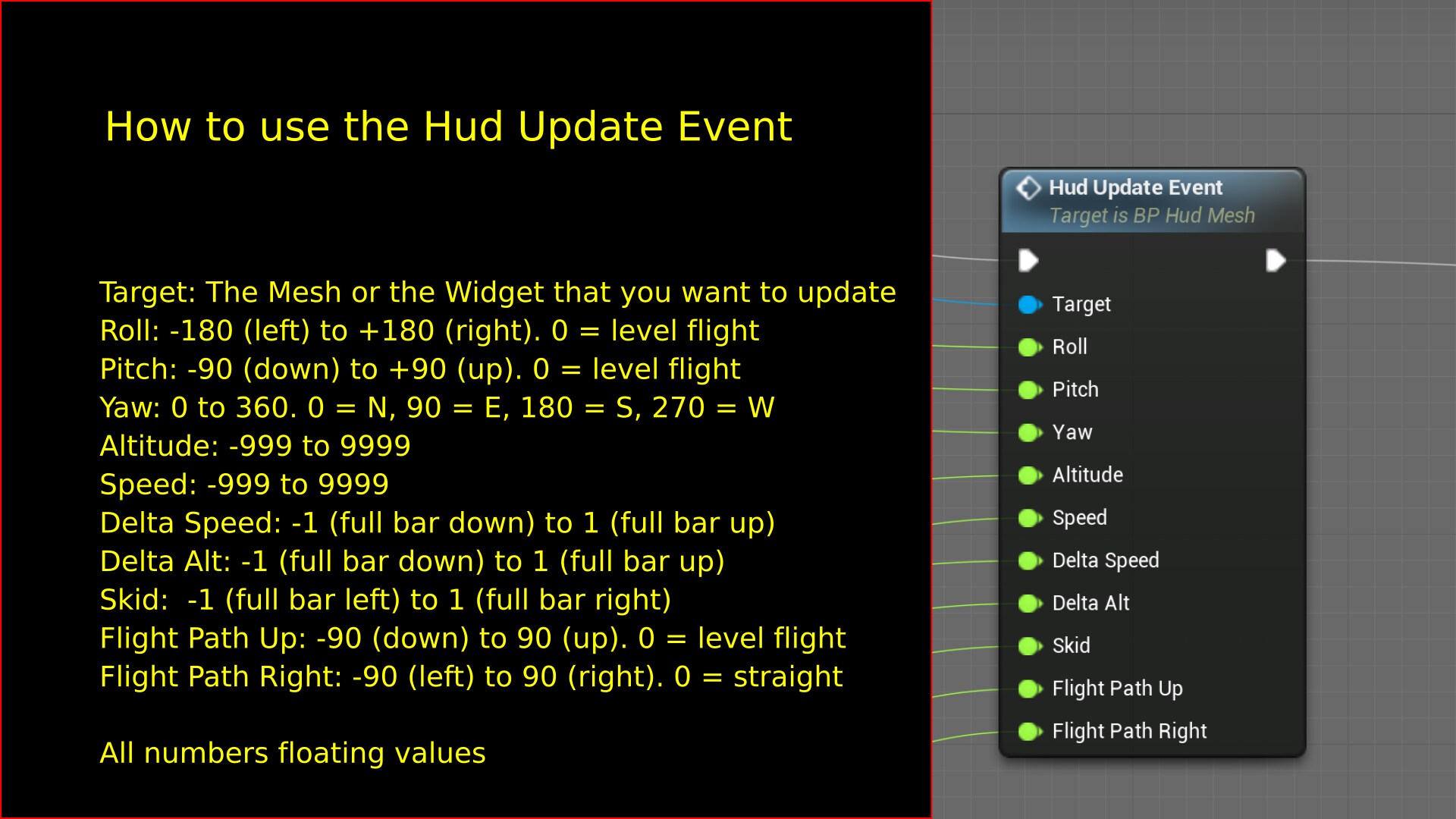 How to use the Hud Update Event

Target: The Mesh or the Widget that you want to update
Roll: -180 (left) to +180 (right). 0 = level flight
Pitch: -90 (down) to +90 (up). 0 = level flight
Yaw: 0 to 360. 0 = N, 90 = E, 180 = S, 270 = W
Altitude: -999 to 9999
Speed: -999 to 9999
Delta Speed: -1 (full bar down) to 1 (full bar up)
Delta Alt: -1 (full bar down) to 1 (full bar up)
Skid: -1 (full bar left) to 1 (full bar right)
Flight Path Up: -90 (down) to 90 (up). 0 = level flight
Flight Path Right: -90 (left) to 90 (right). 0 = straight

All numbers floating values

Hud Update Event
Target is BP Hud Mesh
Target
Roll
Pitch
Yaw
Altitude
Speed
Delta Speed
Delta Alt
Skid
Flight Path Up
Flight Path Right